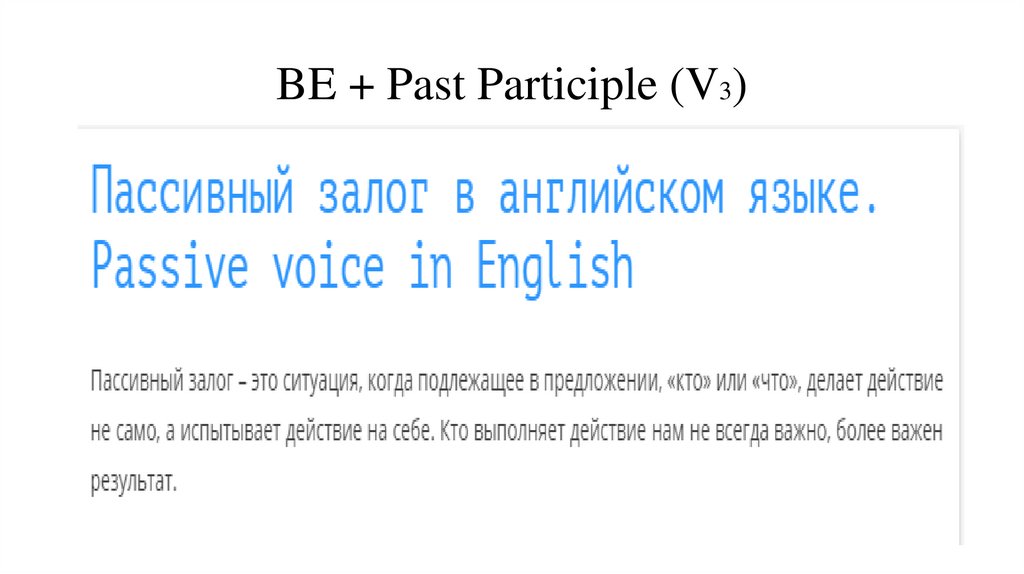 BE + Past Participle ($V_3$)

Пассивный залог в английском языке. Passive voice in English

Пассивный залог – это ситуация, когда подлежащее в предложении, «кто» или «что», делает действие не само, а испытывает действие на себе. Кто выполняет действие нам не всегда важно, более важен результат.